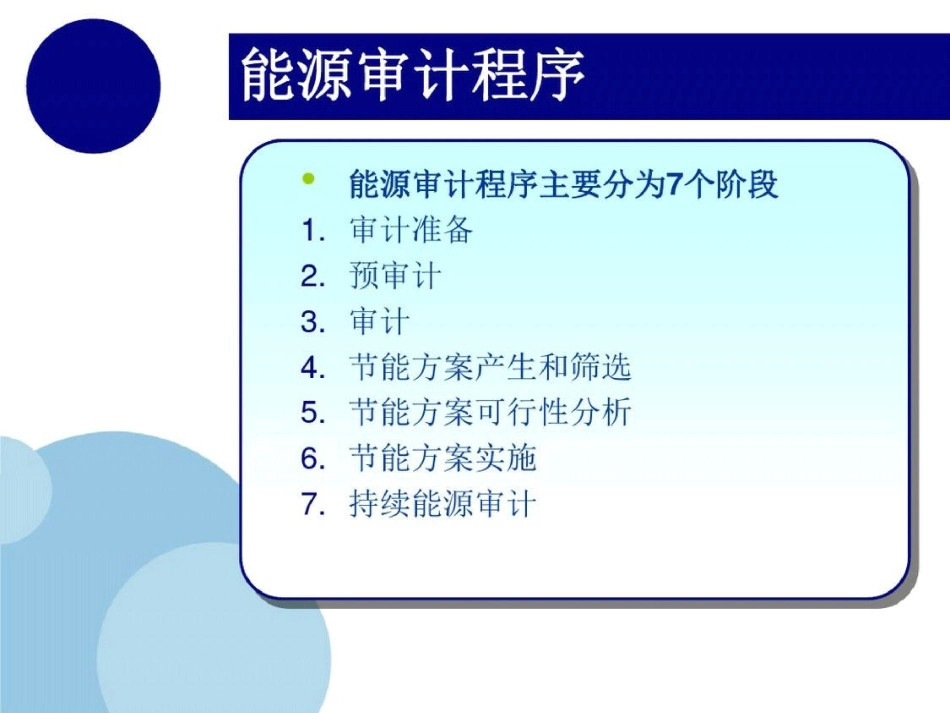 能源审计程序

• 能源审计程序主要分为7个阶段

1. 审计准备
2. 预审计
3. 审计
4. 节能方案产生和筛选
5. 节能方案可行性分析
6. 节能方案实施
7. 持续能源审计